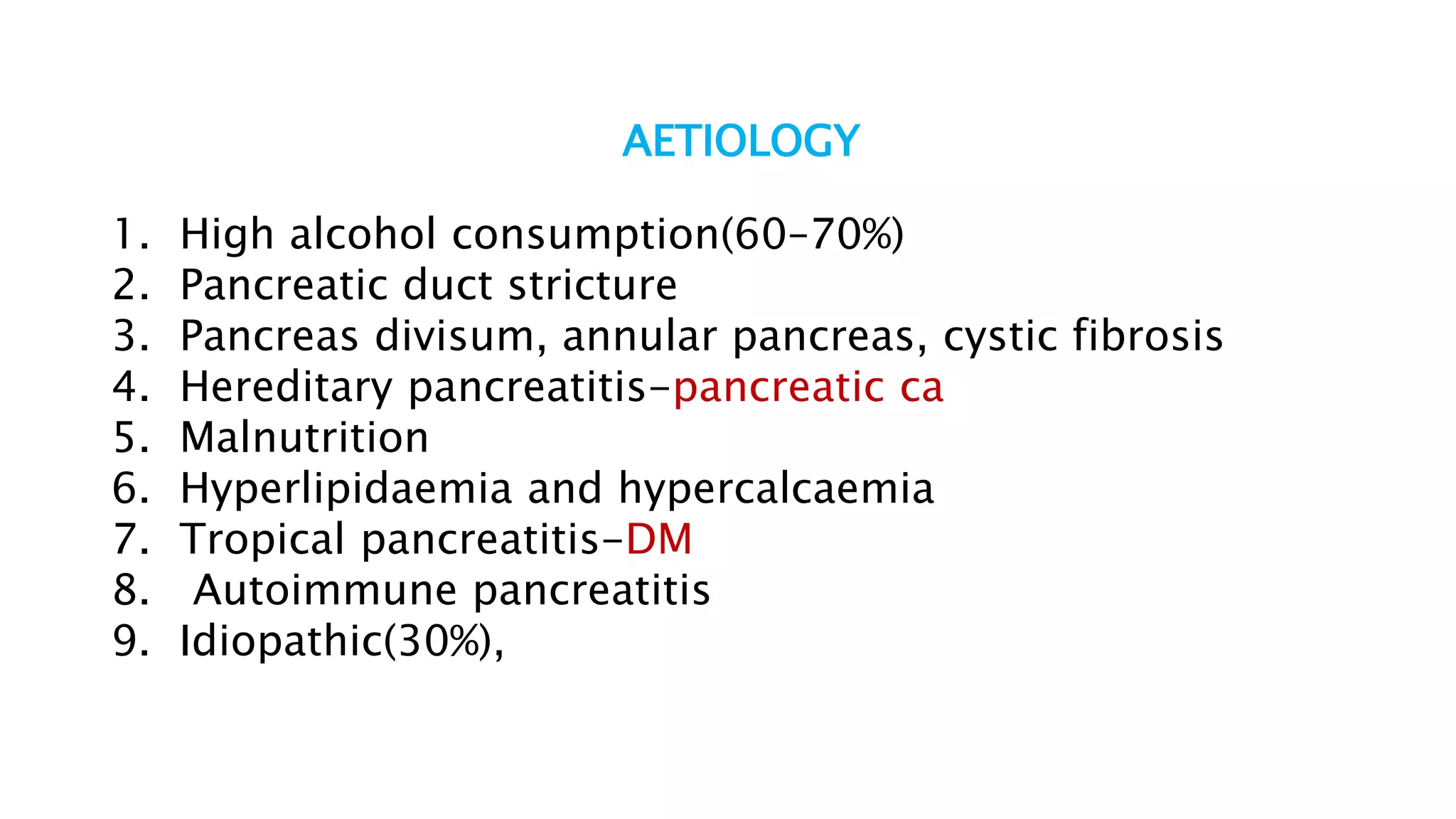 AETIOLOGY

1. High alcohol consumption(60-70%)
2. Pancreatic duct stricture
3. Pancreas divisum, annular pancreas, cystic fibrosis
4. Hereditary pancreatitis-pancreatic ca
5. Malnutrition
6. Hyperlipidaemia and hypercalcaemia
7. Tropical pancreatitis-DM
8. Autoimmune pancreatitis
9. Idiopathic(30%),